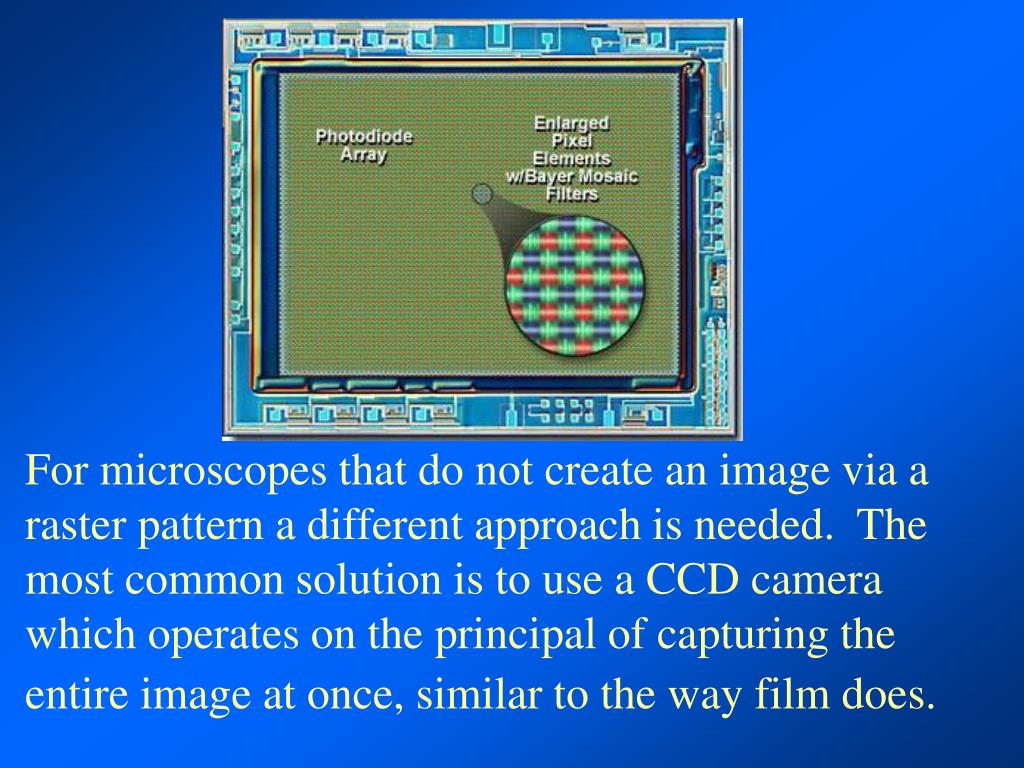 Photodiode Array

Enlarged Pixel Elements w/Bayer Mosaic Filters

For microscopes that do not create an image via a raster pattern a different approach is needed. The most common solution is to use a CCD camera which operates on the principal of capturing the entire image at once, similar to the way film does.